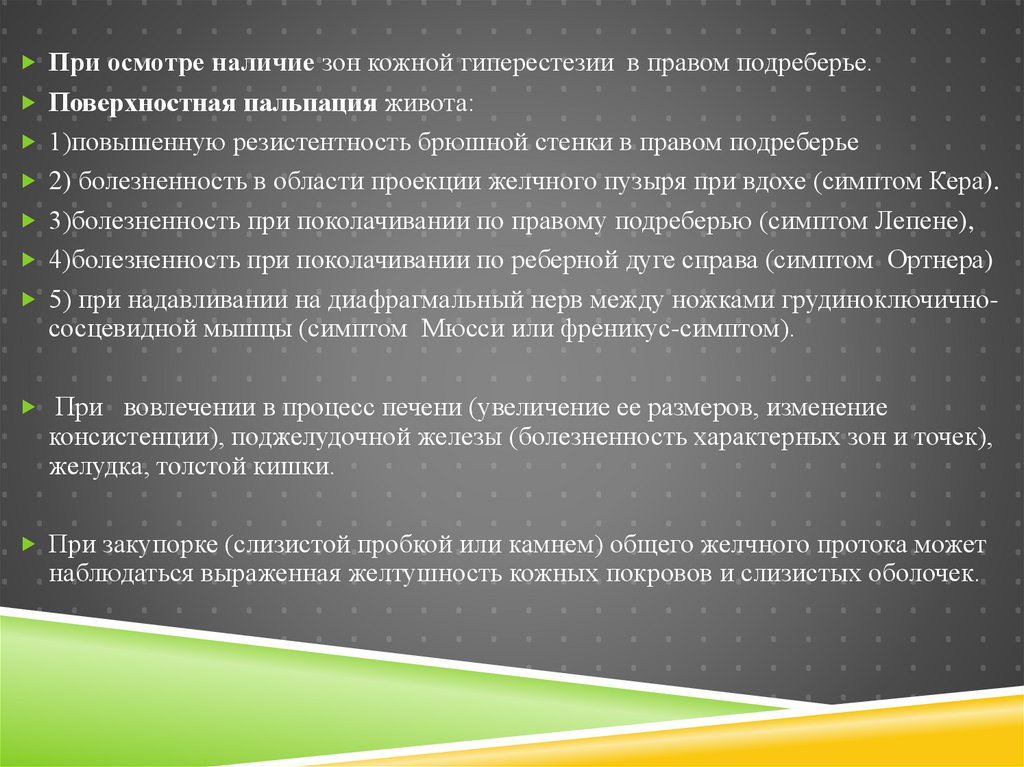 При осмотре наличие зон кожной гиперестезии в правом подреберье.

Поверхностная пальпация живота:

1)повышенную резистентность брюшной стенки в правом подреберье

2) болезненность в области проекции желчного пузыря при вдохе (симптом Кера).

3)болезненность при поколачивании по правому подреберью (симптом Лепене),

4)болезненность при поколачивании по реберной дуге справа (симптом Ортнера)

5) при надавливании на диафрагмальный нерв между ножками грудиноключично-сосцевидной мышцы (симптом Мюсси или френикус-симптом).

При вовлечении в процесс печени (увеличение ее размеров, изменение консистенции), поджелудочной железы (болезненность характерных зон и точек), желудка, толстой кишки.

При закупорке (слизистой пробкой или камнем) общего желчного протока может наблюдаться выраженная желтушность кожных покровов и слизистых оболочек.